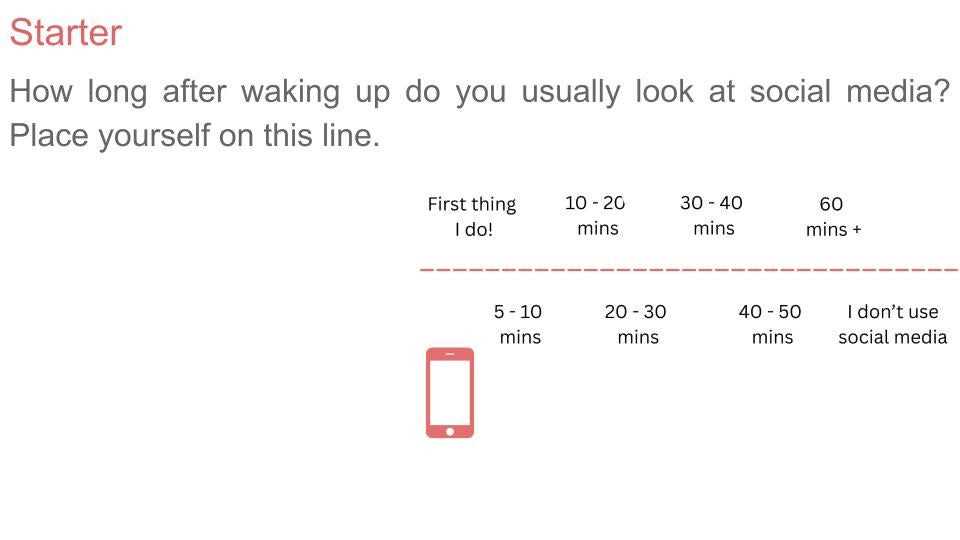 Starter

How long after waking up do you usually look at social media? Place yourself on this line.

First thing I do!

10 - 20 mins

30 - 40 mins

60 mins +

5 - 10 mins

20 - 30 mins

40 - 50 mins

I don't use social media